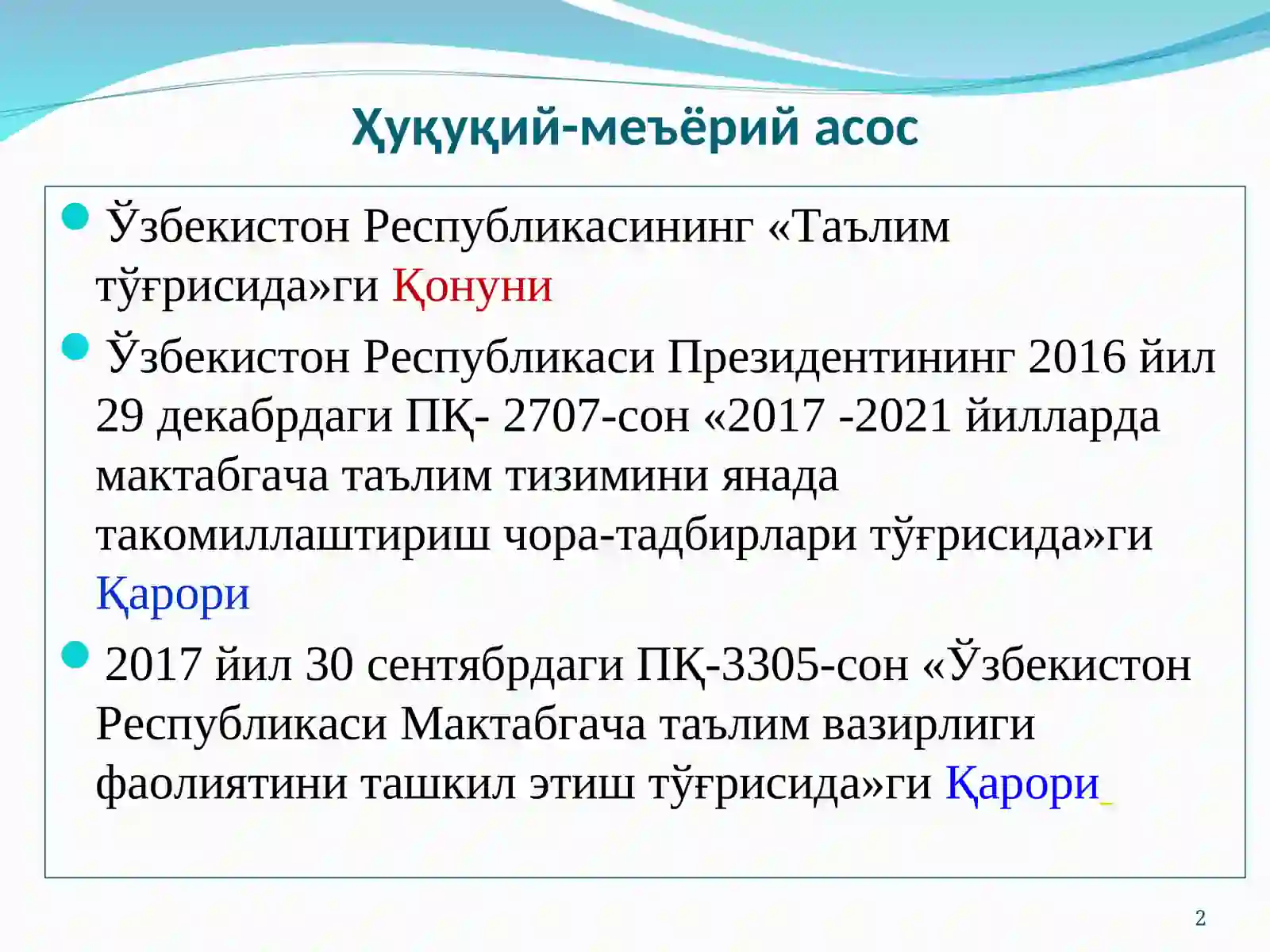 Ҳуқуқий-меъёрий асос

Ўзбекистон Республикасининг «Таълим тўғрисида»ги Қонуни

Ўзбекистон Республикаси Президентининг 2016 йил 29 декабрдаги ПҚ- 2707-сон «2017 -2021 йилларда мактабгача таълим тизимини янада такомиллаштириш чора-тадбирлари тўғрисида»ги Қарори

2017 йил 30 сентябрдаги ПҚ-3305-сон «Ўзбекистон Республикаси Мактабгача таълим вазирлиги фаолиятини ташкил этиш тўғрисида»ги Қарори

2